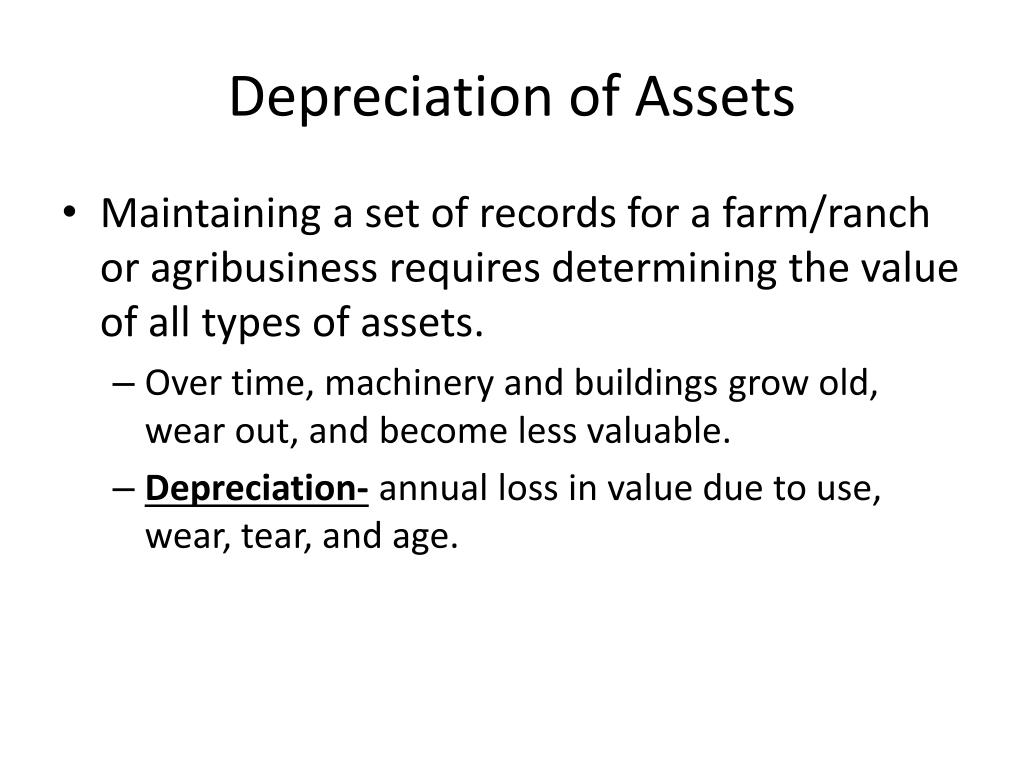 Depreciation of Assets

• Maintaining a set of records for a farm/ranch or agribusiness requires determining the value of all types of assets.

– Over time, machinery and buildings grow old, wear out, and become less valuable.

– Depreciation- annual loss in value due to use, wear, tear, and age.